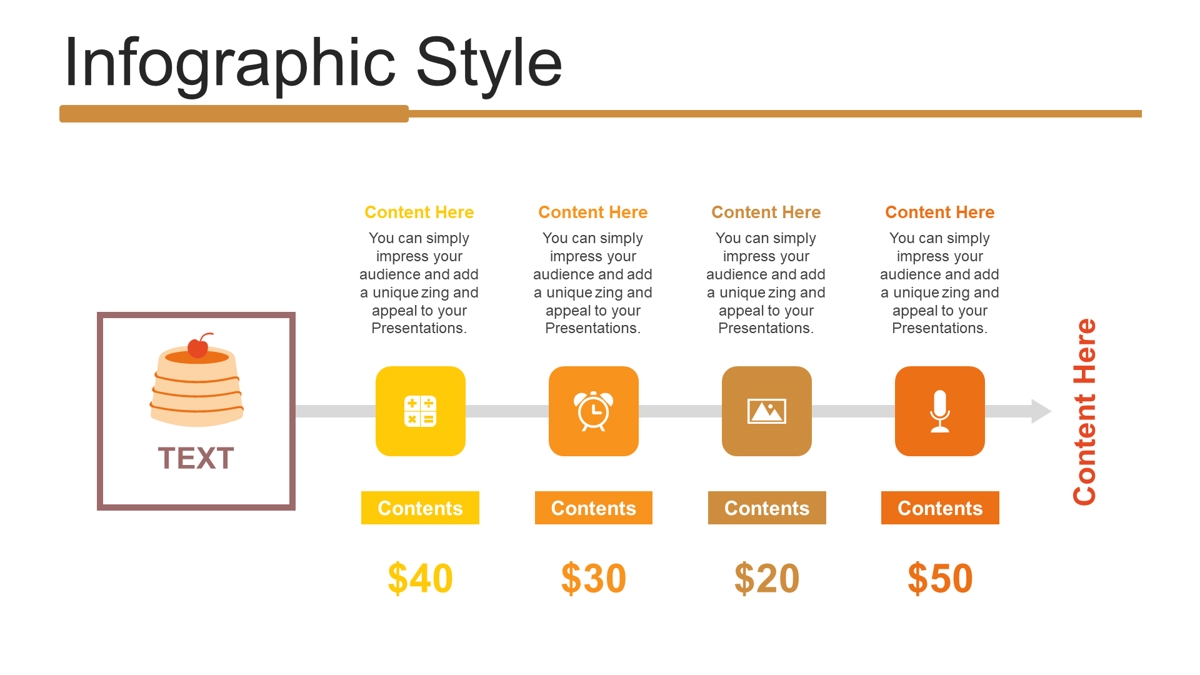 Infographic Style

TEXT

Content Here
You can simply impress your audience and add a unique zing and appeal to your Presentations.

Contents

$40

Content Here
You can simply impress your audience and add a unique zing and appeal to your Presentations.

Contents

$30

Content Here
You can simply impress your audience and add a unique zing and appeal to your Presentations.

Contents

$20

Content Here
You can simply impress your audience and add a unique zing and appeal to your Presentations.

Contents

$50

Content Here